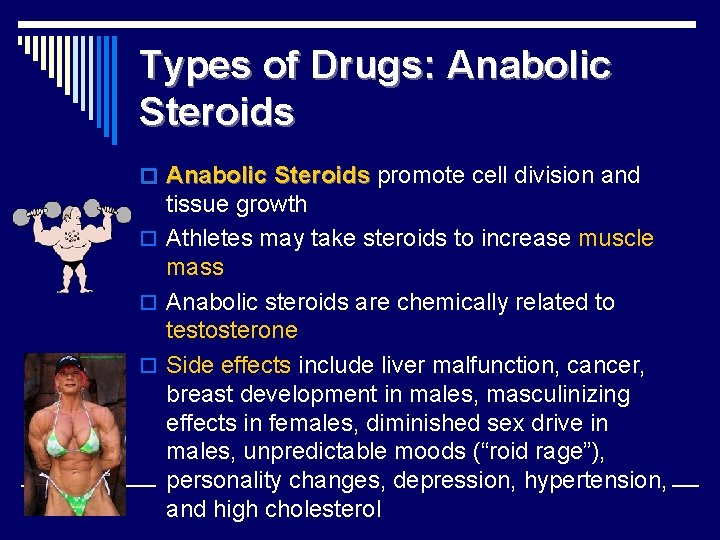 Types of Drugs: Anabolic Steroids

Anabolic Steroids promote cell division and tissue growth

Athletes may take steroids to increase muscle mass

Anabolic steroids are chemically related to testosterone

Side effects include liver malfunction, cancer, breast development in males, masculinizing effects in females, diminished sex drive in males, unpredictable moods (“roid rage”), personality changes, depression, hypertension, and high cholesterol